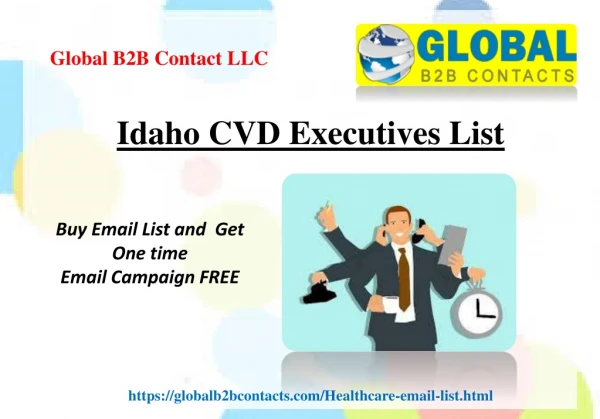 Global B2B Contact LLC

GLOBAL
B2B CONTACTS

Idaho CVD Executives List

Buy Email List and Get One time Email Campaign FREE

https://globalb2bcontacts.com/Healthcare-email-list.html